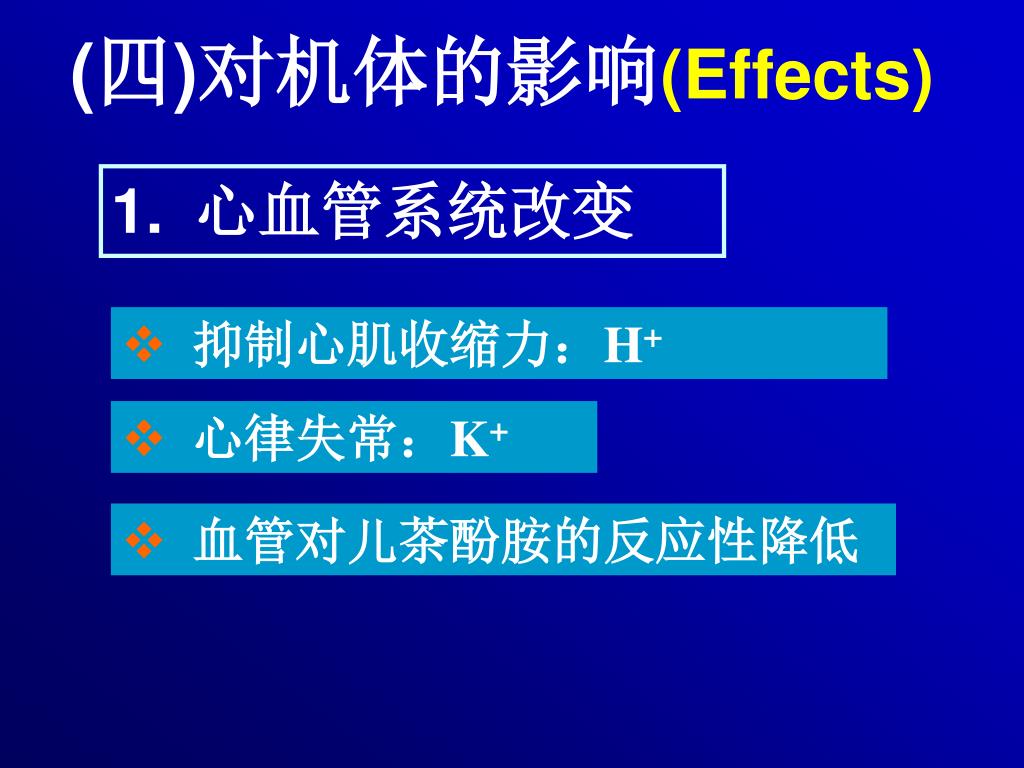 (四)对机体的影响(Effects)

1. 心血管系统改变

❖ 抑制心肌收缩力：$H^+$

❖ 心律失常：$K^+$

❖ 血管对儿茶酚胺的反应性降低